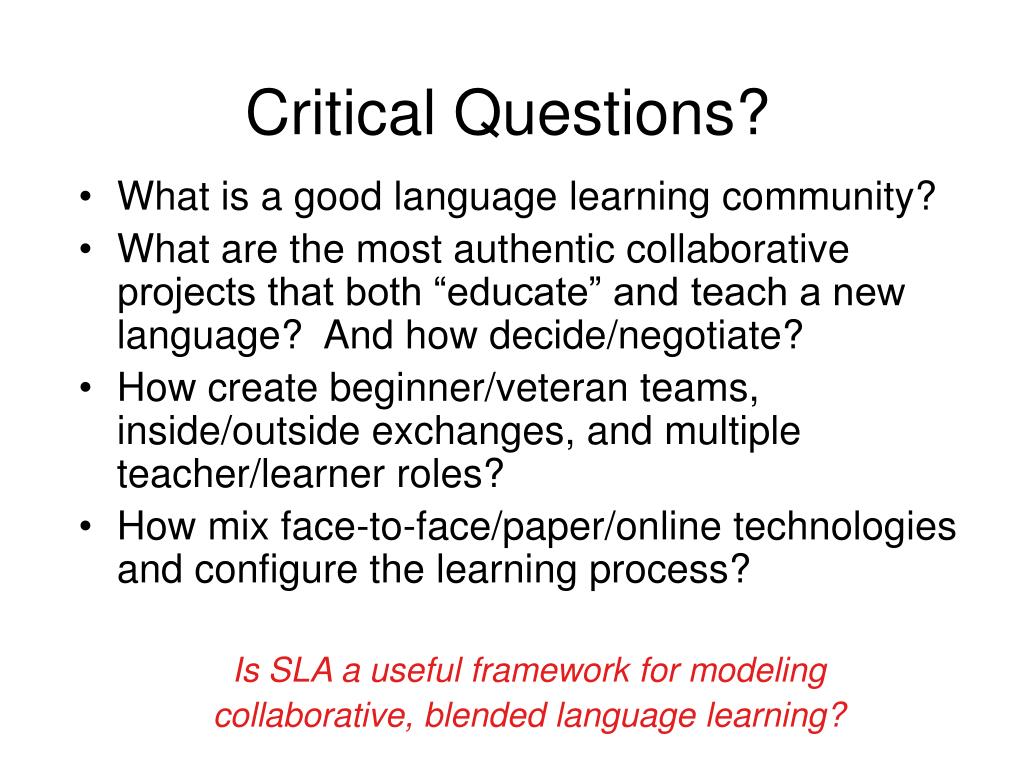 Critical Questions?

• What is a good language learning community?
• What are the most authentic collaborative projects that both “educate” and teach a new language?  And how decide/negotiate?
• How create beginner/veteran teams, inside/outside exchanges, and multiple teacher/learner roles?
• How mix face-to-face/paper/online technologies and configure the learning process?

Is SLA a useful framework for modeling collaborative, blended language learning?